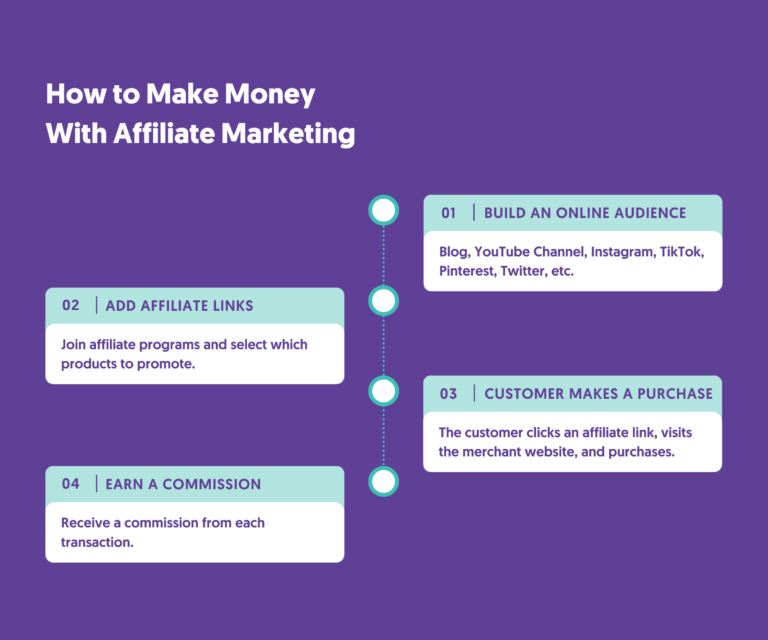 How to Make Money With Affiliate Marketing

01 | BUILD AN ONLINE AUDIENCE

Blog, YouTube Channel, Instagram, TikTok, Pinterest, Twitter, etc.

02 | ADD AFFILIATE LINKS

Join affiliate programs and select which products to promote.

03 | CUSTOMER MAKES A PURCHASE

The customer clicks an affiliate link, visits the merchant website, and purchases.

04 | EARN A COMMISSION

Receive a commission from each transaction.